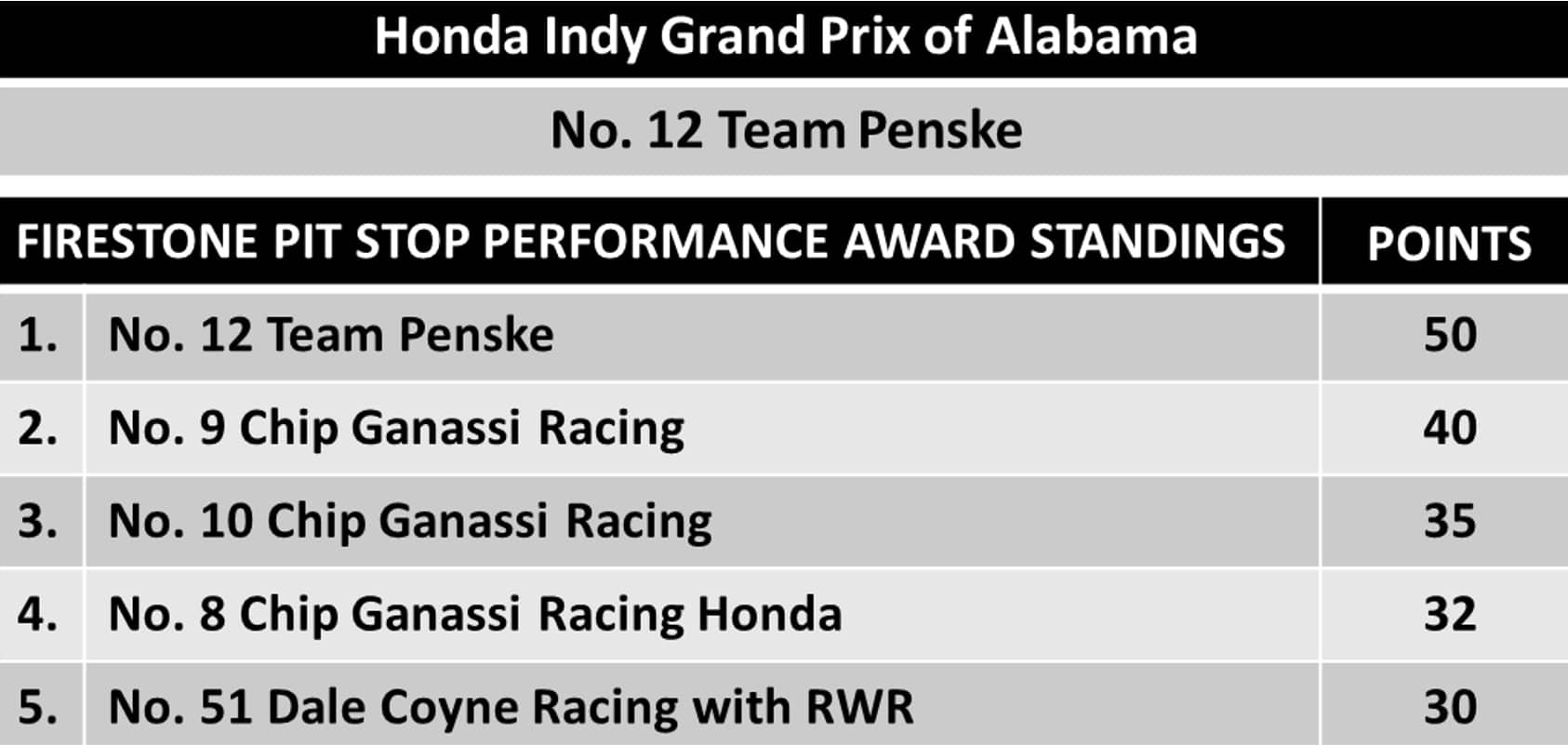 Honda Indy Grand Prix of Alabama

No. 12 Team Penske

| FIRESTONE PIT STOP PERFORMANCE AWARD STANDINGS | | POINTS |
|---|---|---|
| 1. | No. 12 Team Penske | 50 |
| 2. | No. 9 Chip Ganassi Racing | 40 |
| 3. | No. 10 Chip Ganassi Racing | 35 |
| 4. | No. 8 Chip Ganassi Racing Honda | 32 |
| 5. | No. 51 Dale Coyne Racing with RWR | 30 |